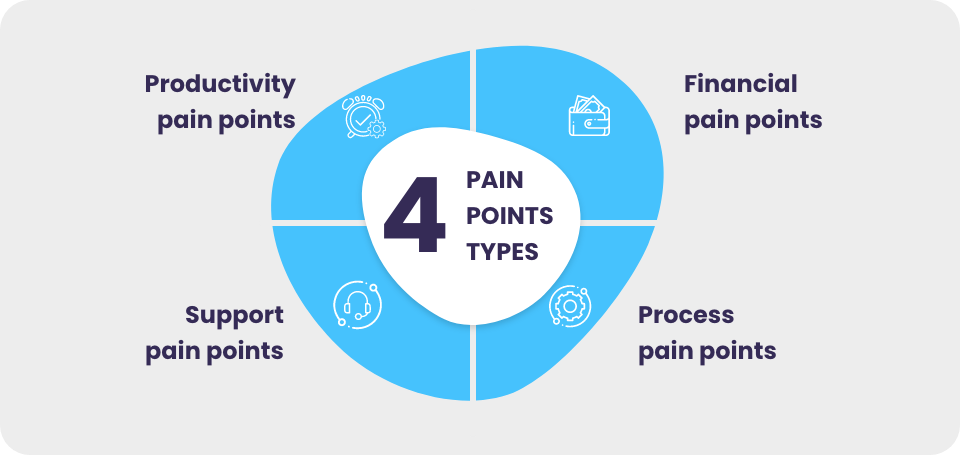 Productivity pain points

Financial pain points

4 PAIN POINTS TYPES

Support pain points

Process pain points